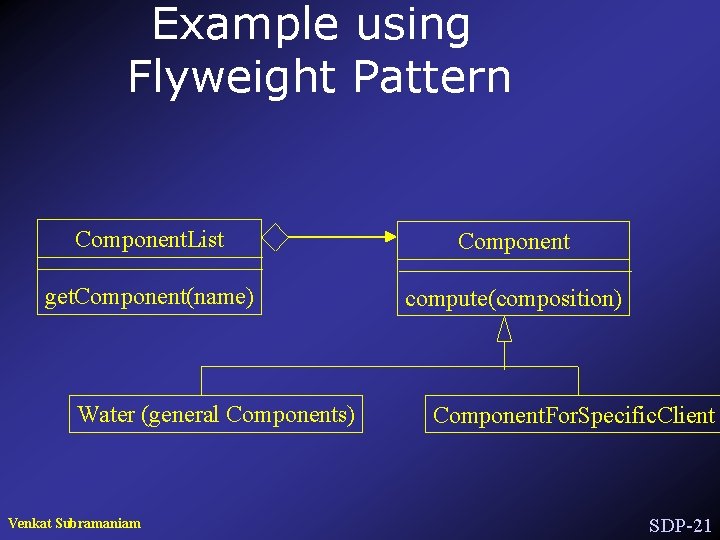 Example using Flyweight Pattern

ComponentList

getComponent(name)

Component

compute(composition)

Water (general Components)

ComponentForSpecificClient

Venkat Subramaniam

SDP-21